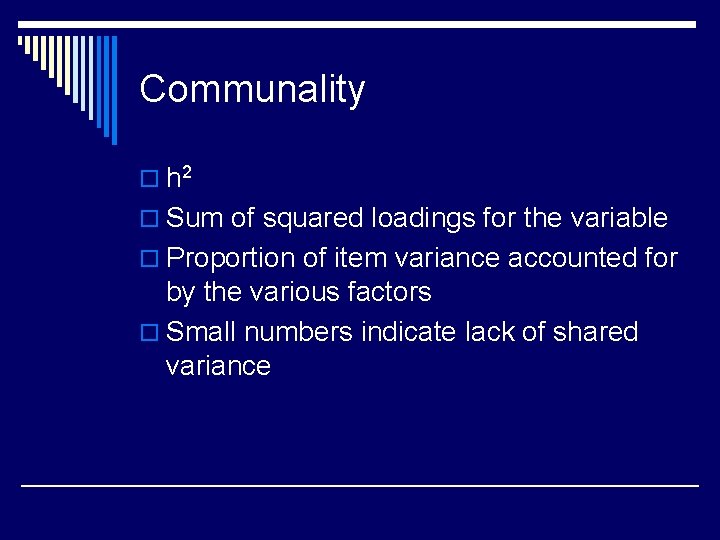 Communality

- $h^2$
- Sum of squared loadings for the variable
- Proportion of item variance accounted for by the various factors
- Small numbers indicate lack of shared variance